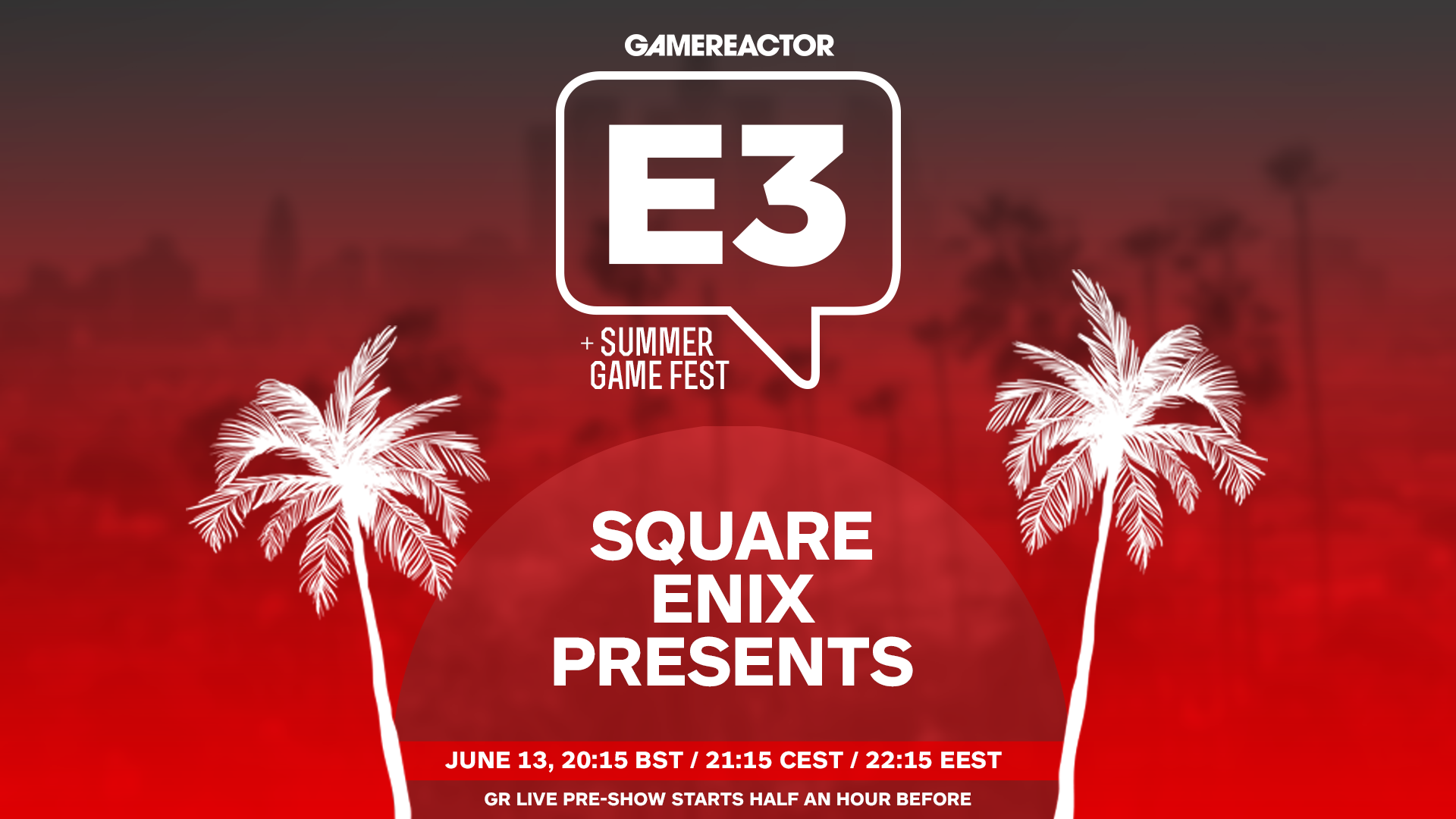 GAMEREACTOR

E3

+ SUMMER GAME FEST

SQUARE ENIX PRESENTS

JUNE 13, 20:15 BST / 21:15 CEST / 22:15 EEST

GR LIVE PRE-SHOW STARTS HALF AN HOUR BEFORE